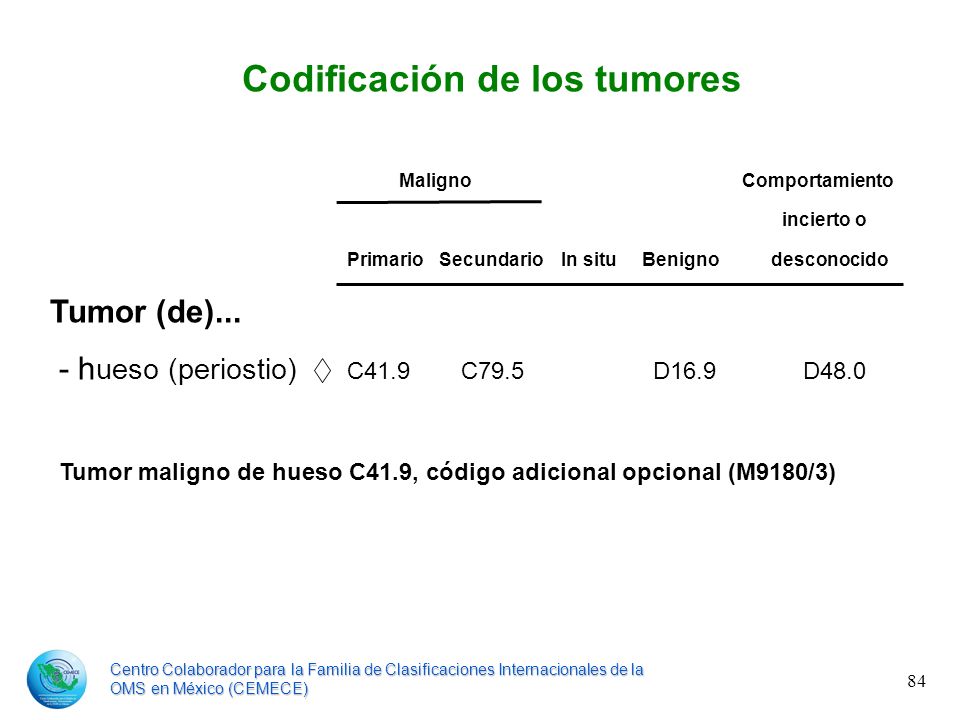 Codificación de los tumores

| | Maligno Primario | Maligno Secundario | In situ | Benigno | Comportamiento incierto o desconocido |
|---|---|---|---|---|---|
| Tumor (de)... | | | | | |
| - hueso (periostio) ◊ | C41.9 | C79.5 | | D16.9 | D48.0 |

Tumor maligno de hueso C41.9, código adicional opcional (M9180/3)

Centro Colaborador para la Familia de Clasificaciones Internacionales de la OMS en México (CEMECE)

84